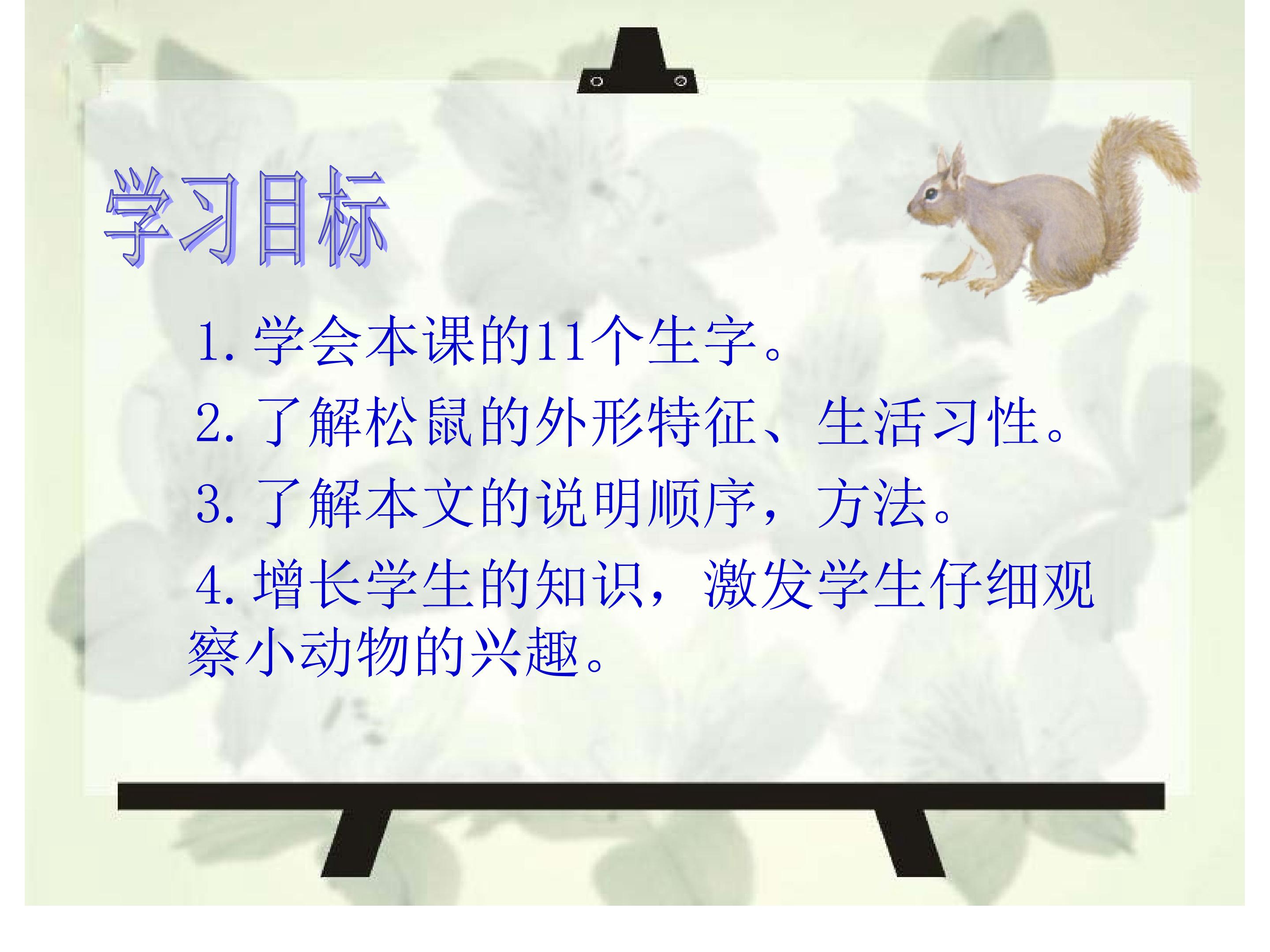 学习目标

1.学会本课的11个生字。

2.了解松鼠的外形特征、生活习性。

3.了解本文的说明顺序，方法。

4.增长学生的知识，激发学生仔细观察小动物的兴趣。